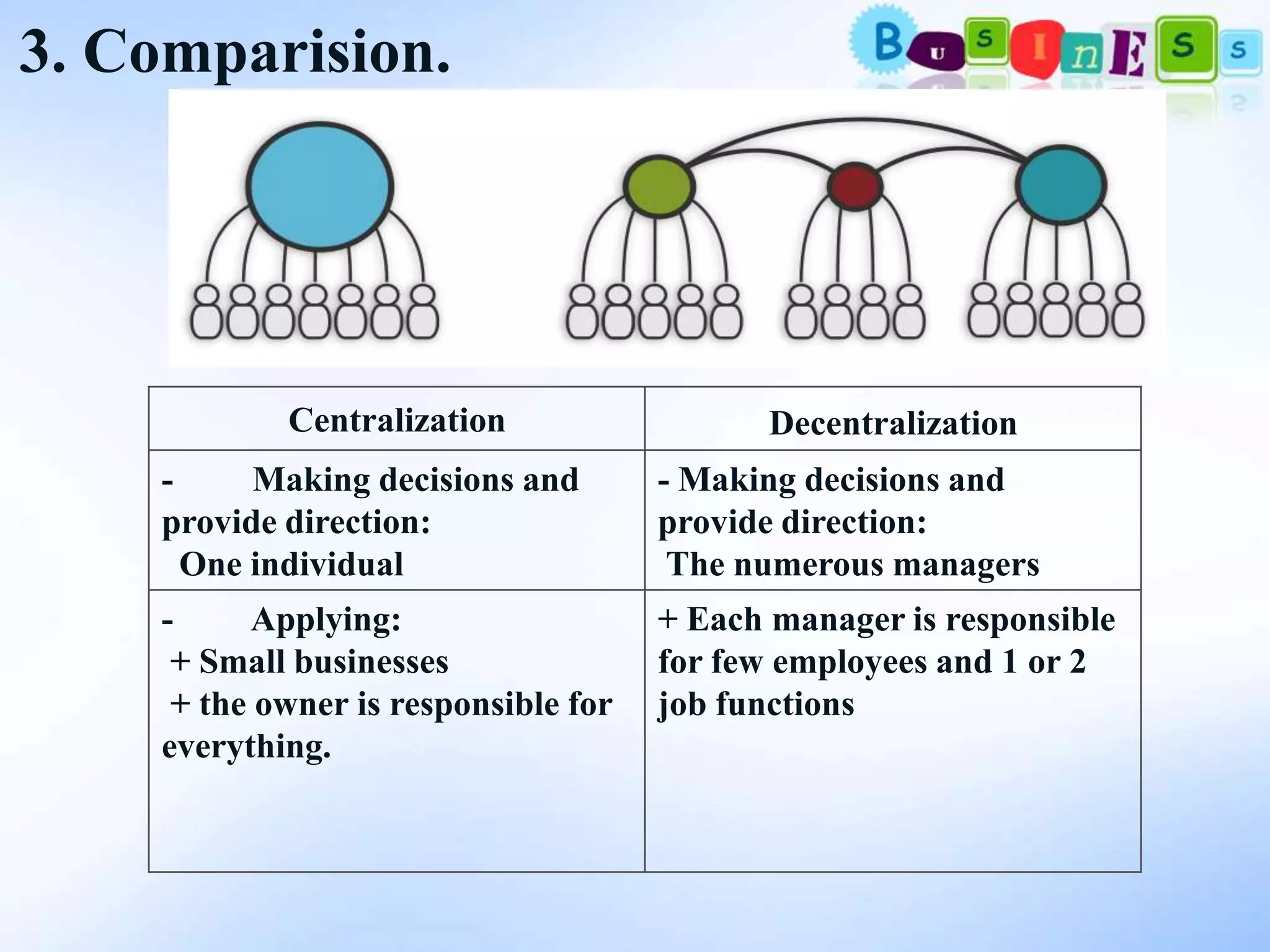 3. Comparision.

BuSInESs

| Centralization | Decentralization |
|---|---|
| - Making decisions and provide direction: One individual | - Making decisions and provide direction: The numerous managers |
| - Applying: + Small businesses + the owner is responsible for everything. | + Each manager is responsible for few employees and 1 or 2 job functions |